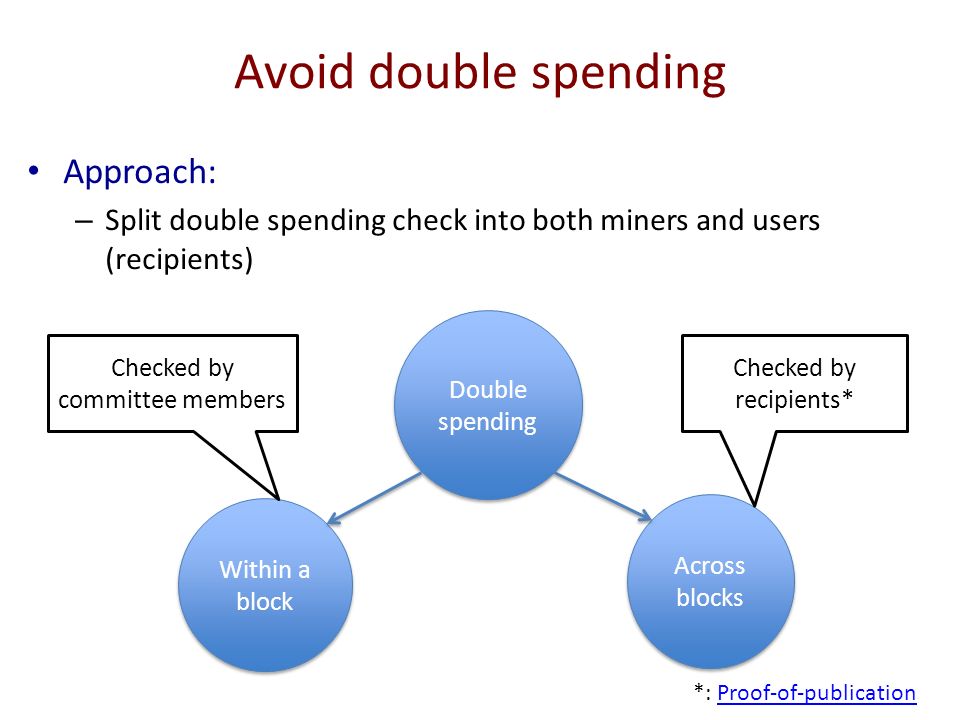 Avoid double spending

• Approach:
– Split double spending check into both miners and users (recipients)

Checked by committee members

Double spending

Checked by recipients*

Within a block

Across blocks

*: Proof-of-publication